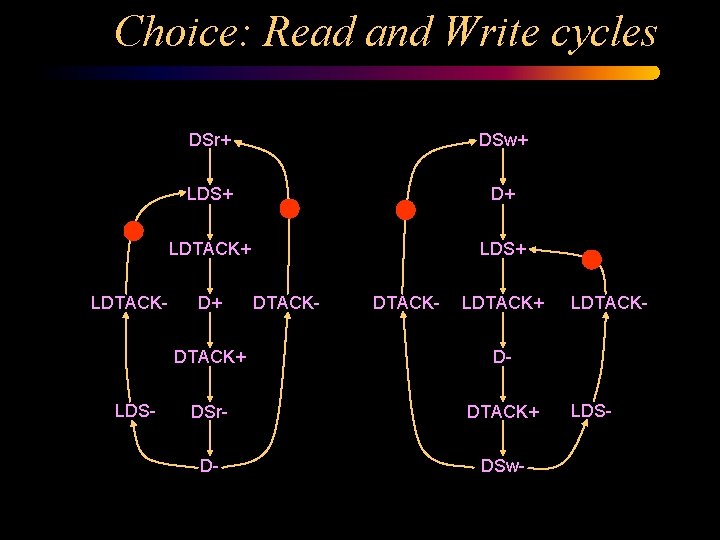 Choice: Read and Write cycles

DSr+

LDS+

LDTACK+

LDTACK- D+ DTACK-

DTACK+

LDS- DSr-

D-

DSw+

D+

LDS+

DTACK- LDTACK+ LDTACK-

D-

DTACK+ LDS-

DSw-